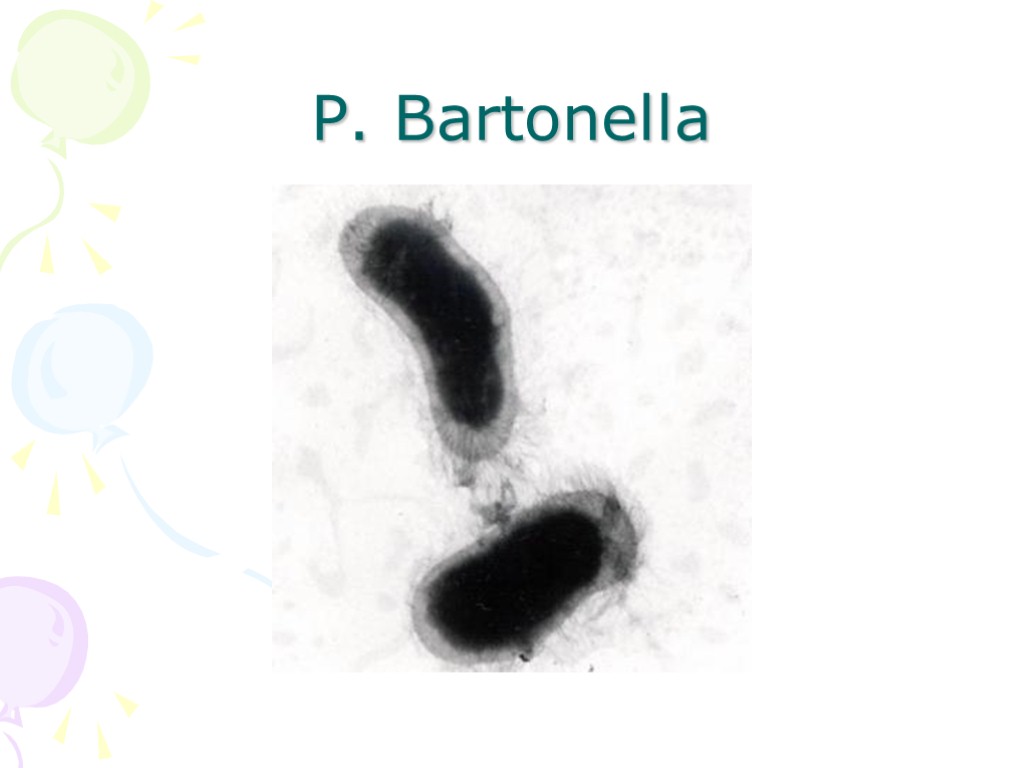 P. Bartonella